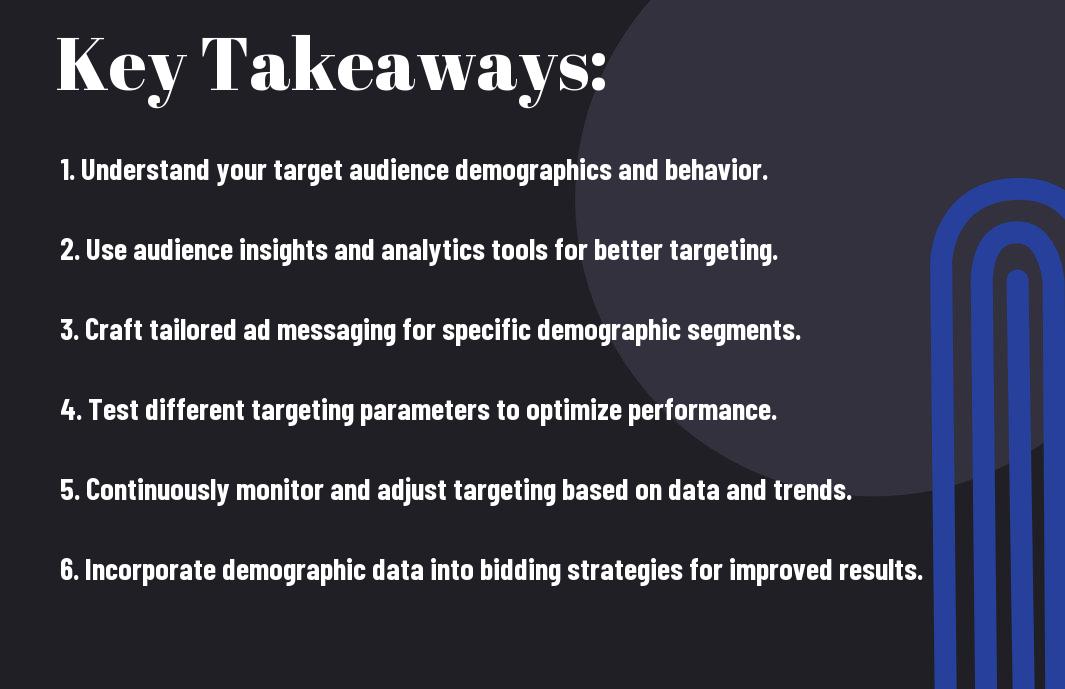 Key Takeaways:

1. Understand your target audience demographics and behavior.

2. Use audience insights and analytics tools for better targeting.

3. Craft tailored ad messaging for specific demographic segments.

4. Test different targeting parameters to optimize performance.

5. Continuously monitor and adjust targeting based on data and trends.

6. Incorporate demographic data into bidding strategies for improved results.